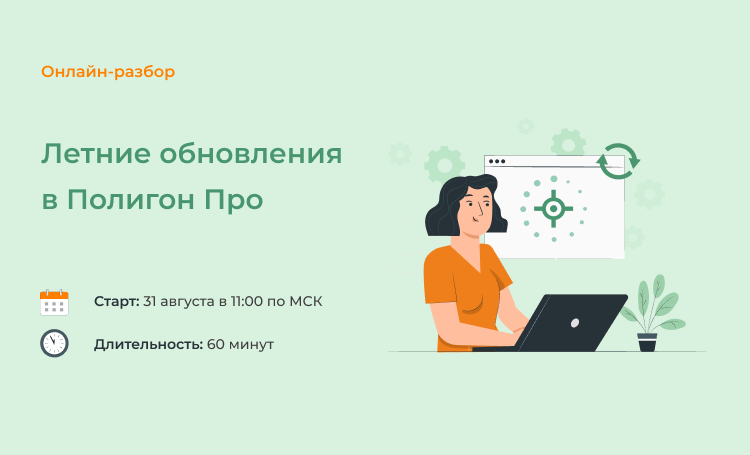 Онлайн-разбор

Летние обновления в Полигон Про

Старт: 31 августа в 11:00 по МСК

Длительность: 60 минут